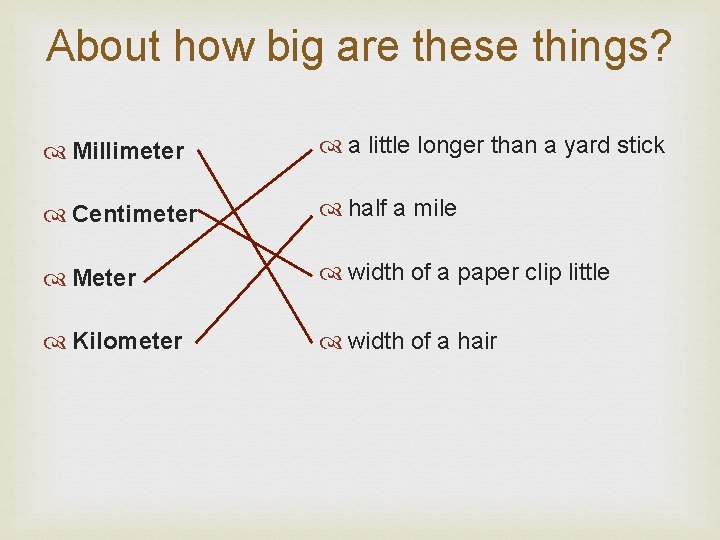 About how big are these things?

Millimeter

Centimeter

Meter

Kilometer

a little longer than a yard stick

half a mile

width of a paper clip little

width of a hair